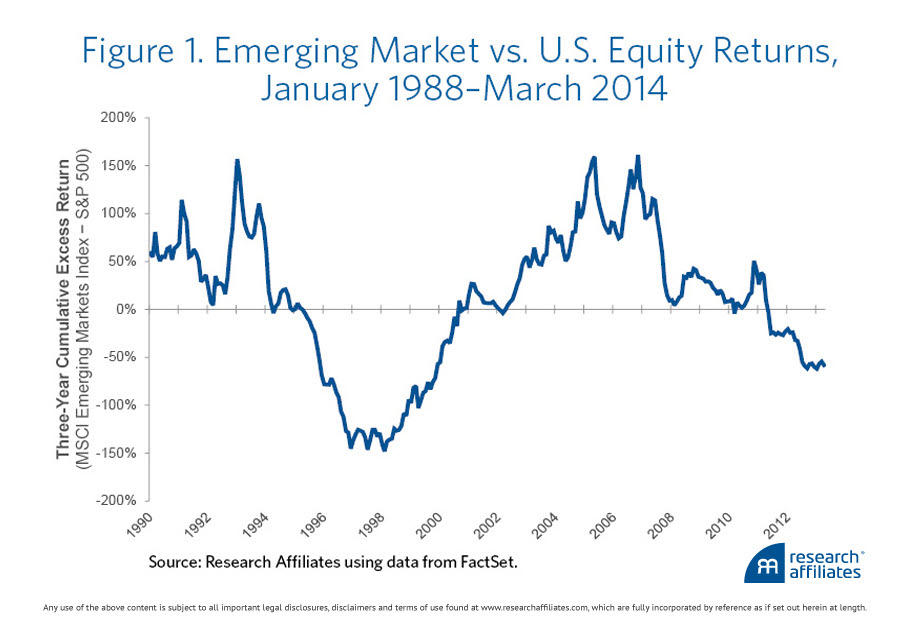 Figure 1. Emerging Market vs. U.S. Equity Returns, January 1988–March 2014

Three-Year Cumulative Excess Return
(MSCI Emerging Markets Index – S&P 500)

200%
150%
100%
50%
0%
-50%
-100%
-150%
-200%

1990
1992
1994
1996
1998
2000
2002
2004
2006
2008
2010
2012

Source: Research Affiliates using data from FactSet.

research affiliates

Any use of the above content is subject to all important legal disclosures, disclaimers and terms of use found at www.researchaffiliates.com, which are fully incorporated by reference as if set out herein at length.